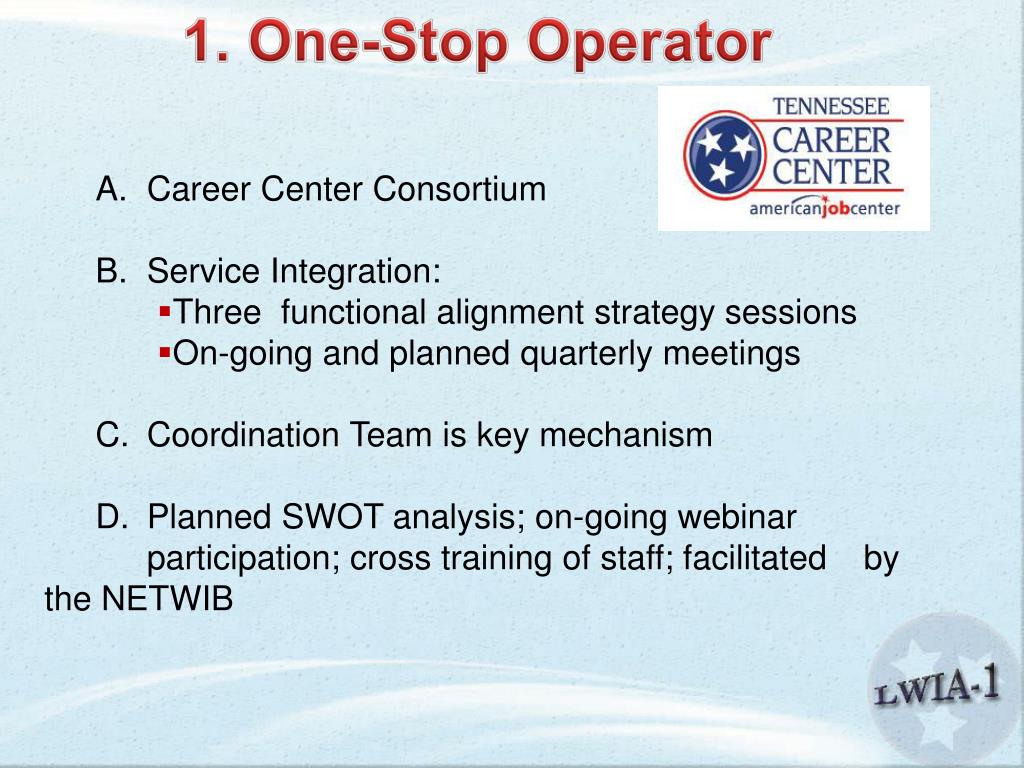 1. One-Stop Operator

TENNESSEE CAREER CENTER americanjobcenter

A. Career Center Consortium

B. Service Integration:
▪Three functional alignment strategy sessions
▪On-going and planned quarterly meetings

C. Coordination Team is key mechanism

D. Planned SWOT analysis; on-going webinar participation; cross training of staff; facilitated by the NETWIB

LWIA-1